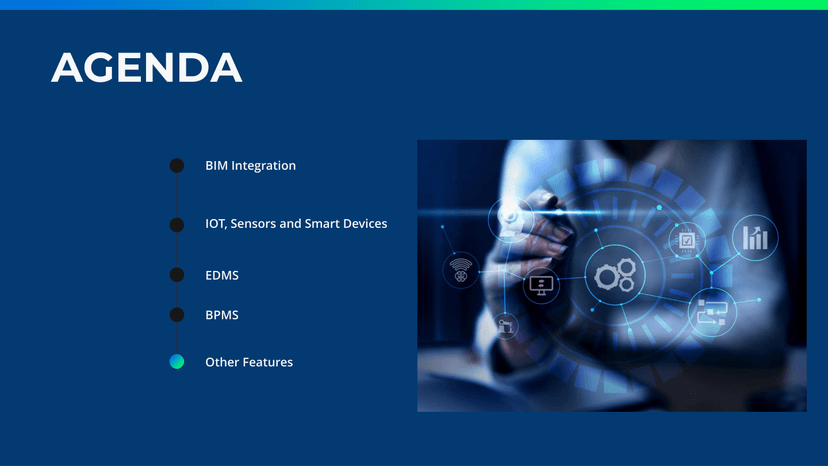 AGENDA

BIM Integration

IOT, Sensors and Smart Devices

EDMS

BPMS

Other Features